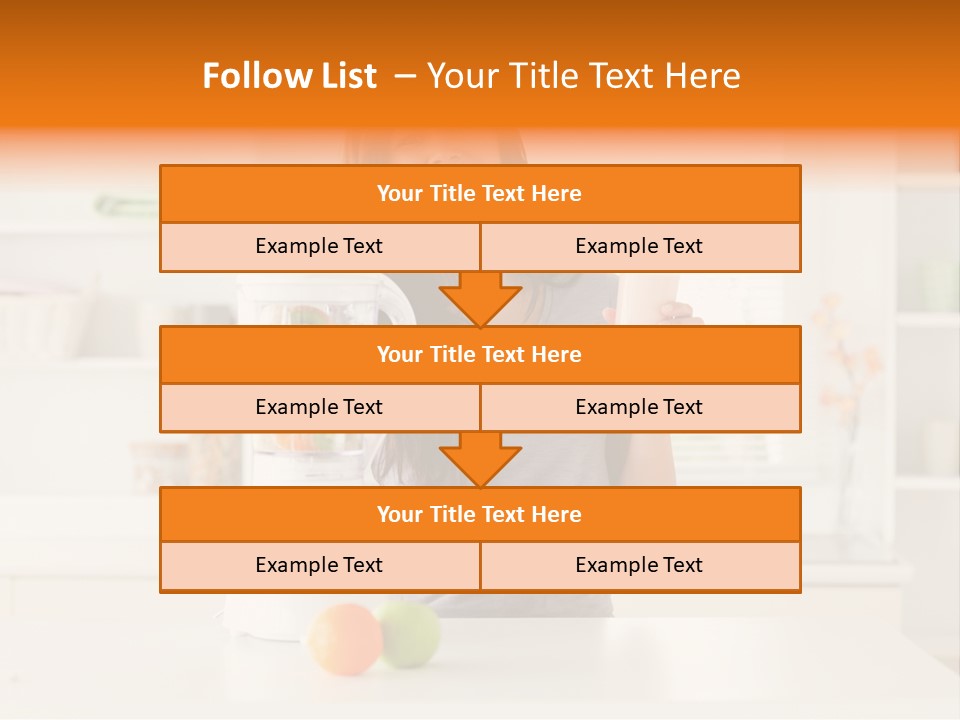 Follow List – Your Title Text Here

| Your Title Text Here | |
|---|---|
| Example Text | Example Text |

| Your Title Text Here | |
|---|---|
| Example Text | Example Text |

| Your Title Text Here | |
|---|---|
| Example Text | Example Text |